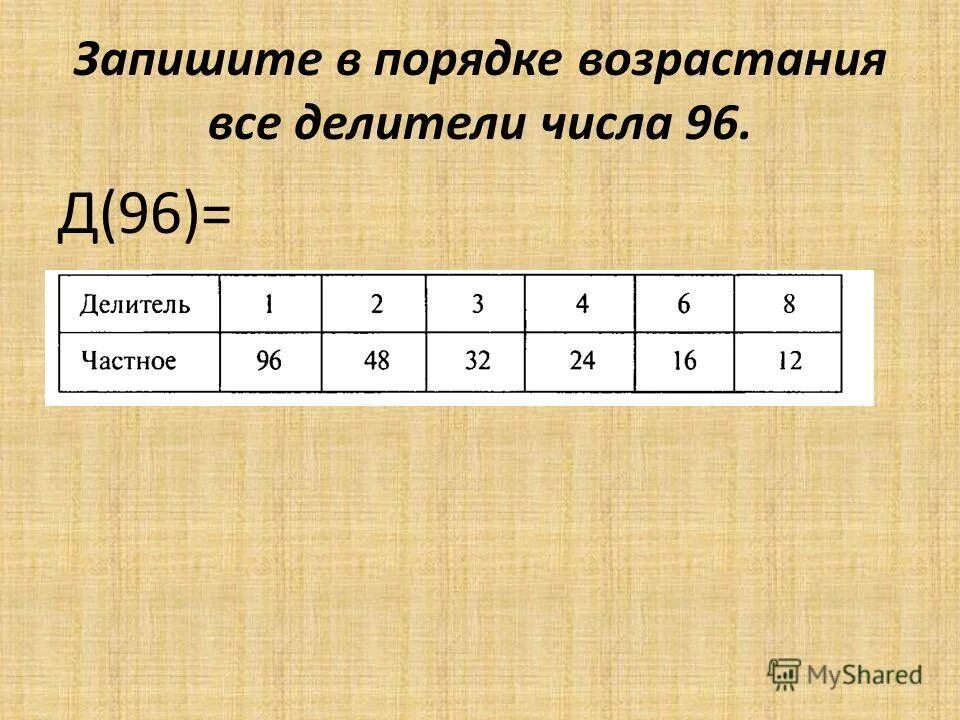 Запишите в порядке возрастания все делители числа 96.

Д(96)=

| Делитель | 1 | 2 | 3 | 4 | 6 | 8 |
|---|---|---|---|---|---|---|
| Частное | 96 | 48 | 32 | 24 | 16 | 12 |

MyShared